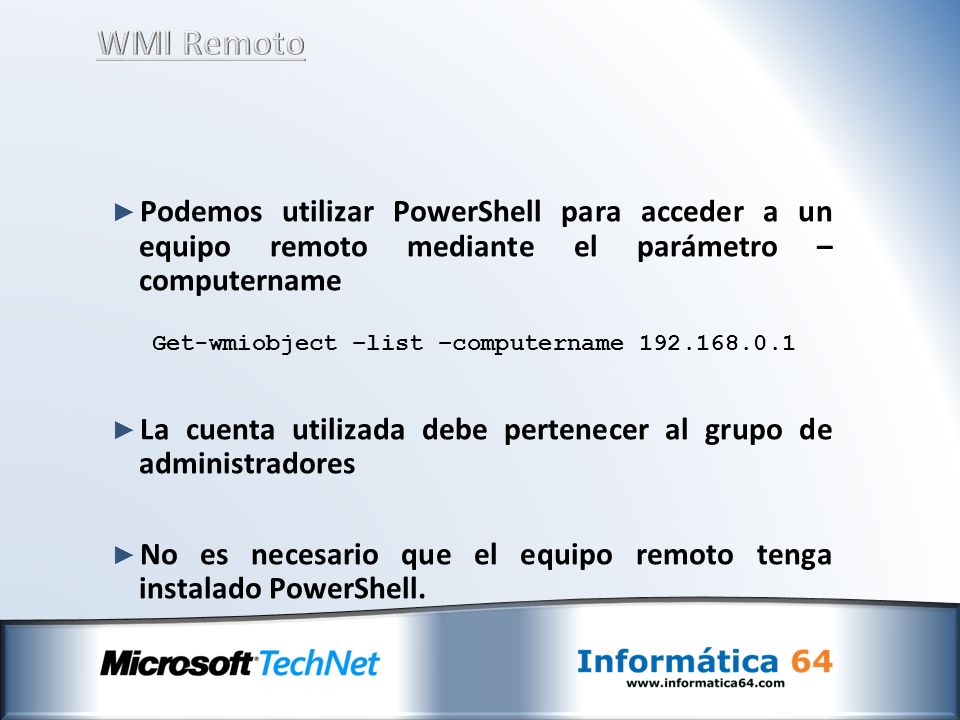 WMI Remoto

►Podemos utilizar PowerShell para acceder a un equipo remoto mediante el parámetro –computername

Get-wmiobject –list –computername 192.168.0.1

►La cuenta utilizada debe pertenecer al grupo de administradores

►No es necesario que el equipo remoto tenga instalado PowerShell.

Microsoft TechNet

Informática 64
www.informatica64.com